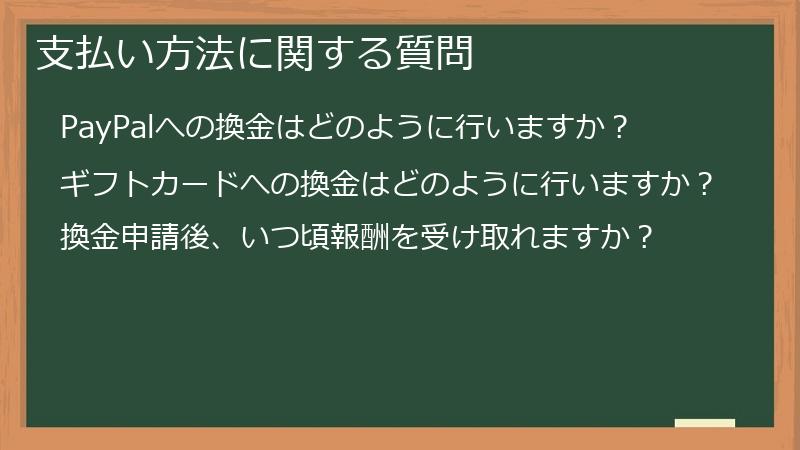 支払い方法に関する質問

PayPalへの換金はどのように行いますか？

ギフトカードへの換金はどのように行いますか？

換金申請後、いつ頃報酬を受け取れますか？